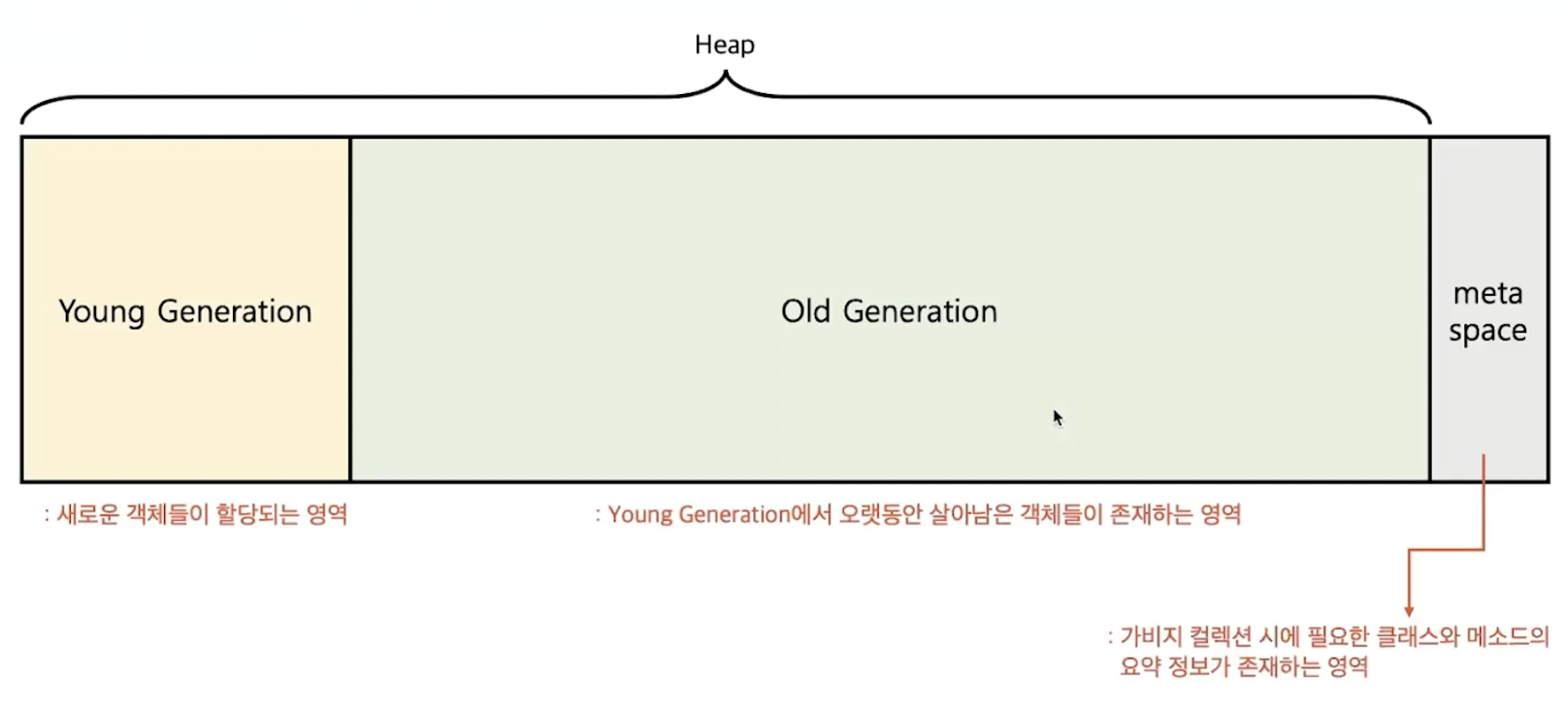 Heap

Young Generation

Old Generation

meta space

: 새로운 객체들이 할당되는 영역

: Young Generation에서 오랫동안 살아남은 객체들이 존재하는 영역

: 가비지 컬렉션 시에 필요한 클래스와 메소드의 요약 정보가 존재하는 영역